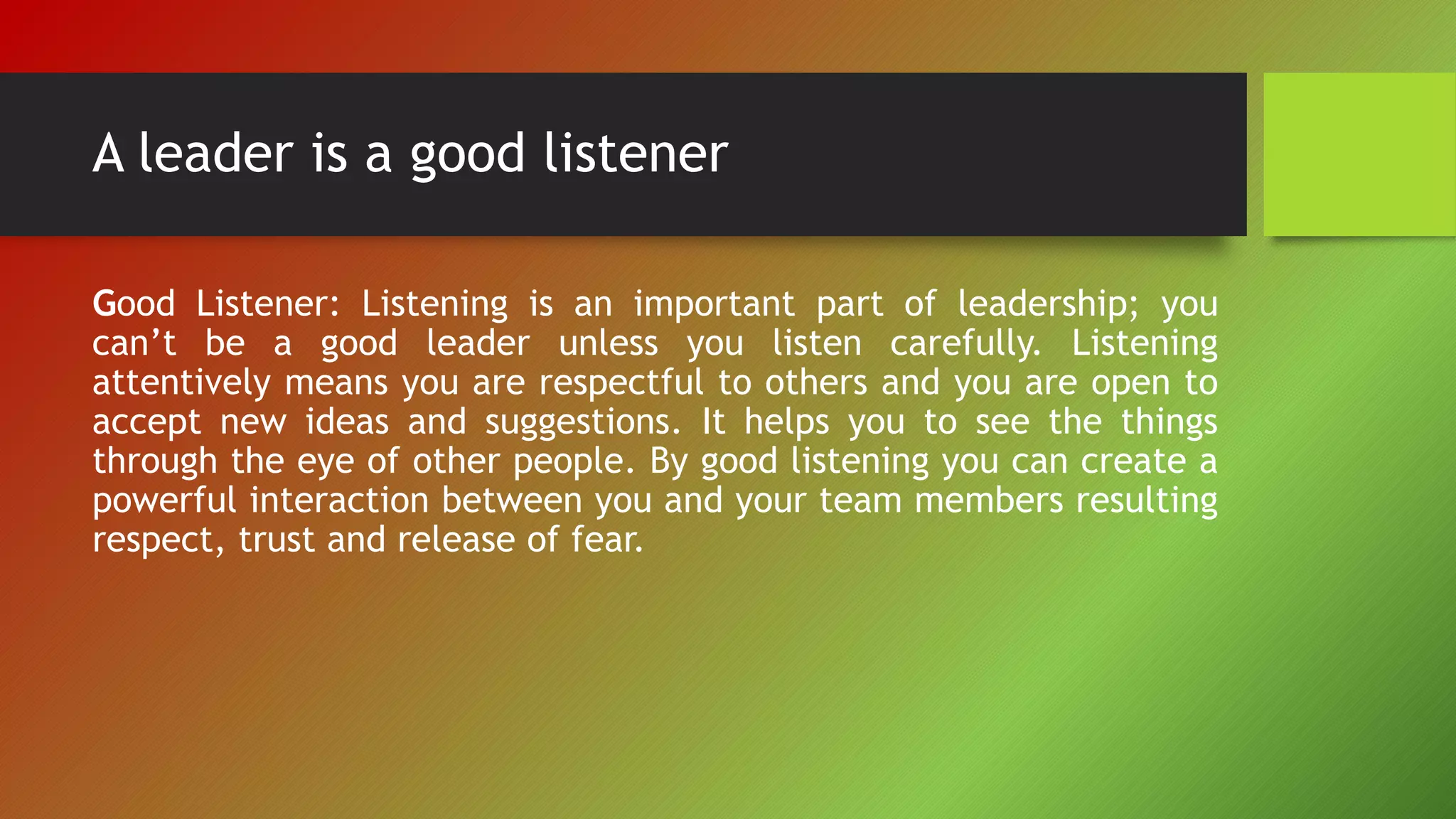 A leader is a good listener

Good Listener: Listening is an important part of leadership; you can’t be a good leader unless you listen carefully. Listening attentively means you are respectful to others and you are open to accept new ideas and suggestions. It helps you to see the things through the eye of other people. By good listening you can create a powerful interaction between you and your team members resulting respect, trust and release of fear.